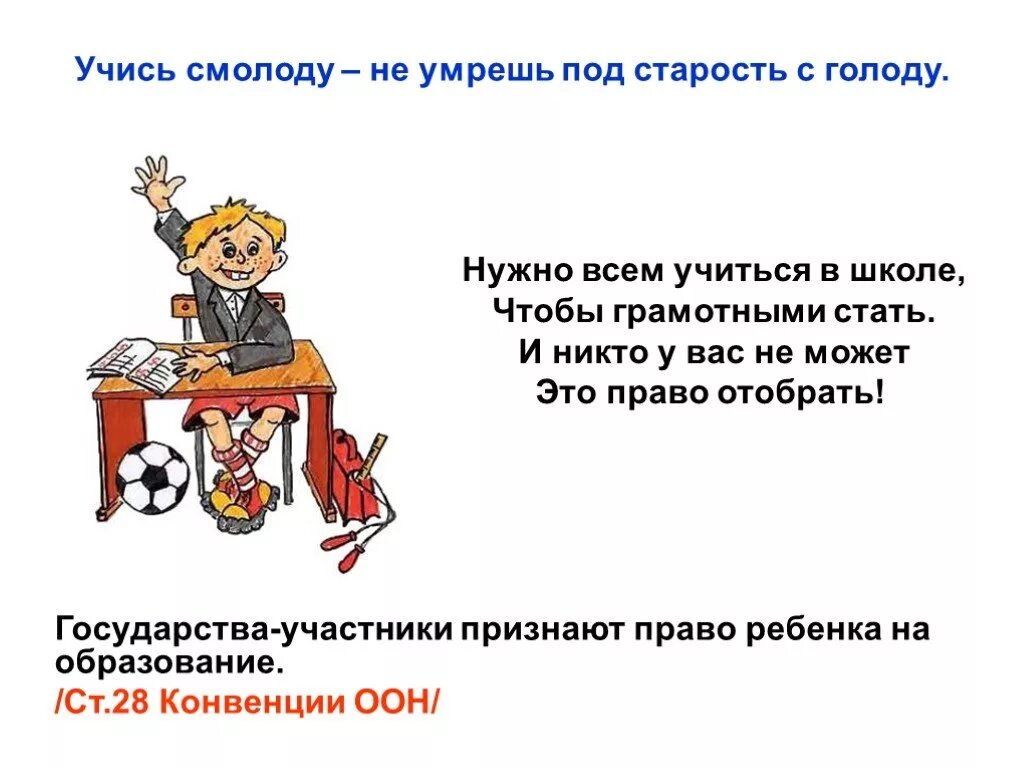 Учись смолоду – не умрешь под старость с голоду.

Нужно всем учиться в школе,
Чтобы грамотными стать.
И никто у вас не может
Это право отобрать!

Государства-участники признают право ребенка на образование.
/Ст.28 Конвенции ООН/